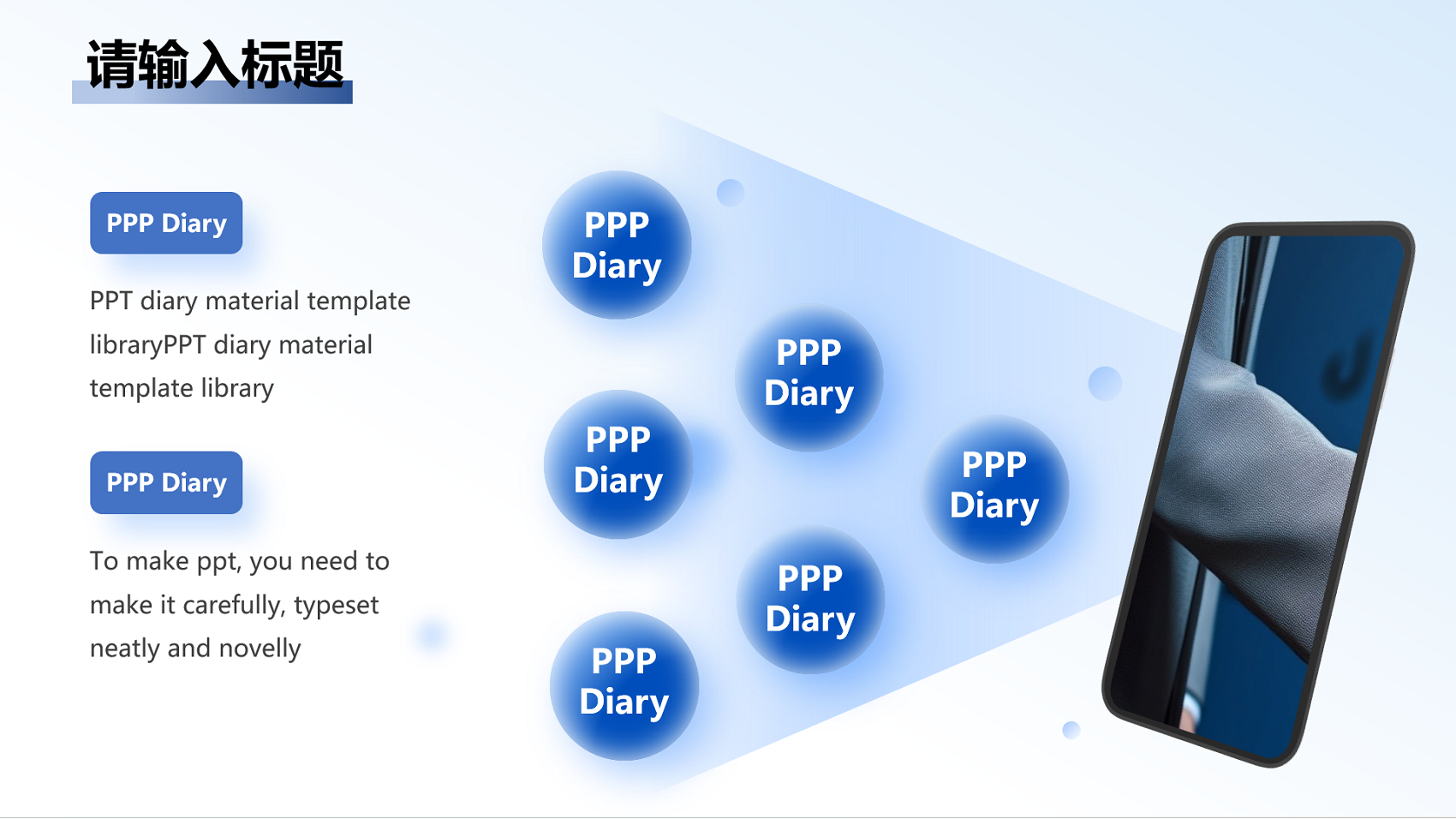 请输入标题

PPP Diary

PPT diary material template libraryPPT diary material template library

PPP Diary

To make ppt, you need to make it carefully, typeset neatly and novelly

PPP Diary

PPP Diary

PPP Diary

PPP Diary

PPP Diary

PPP Diary